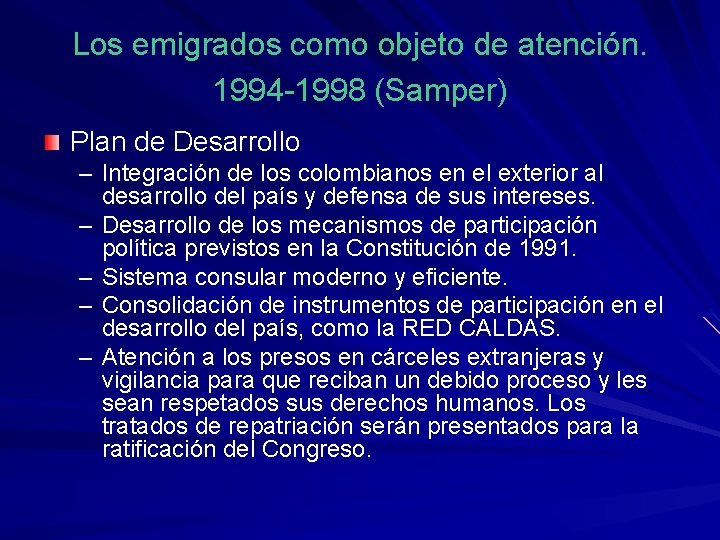 Los emigrados como objeto de atención. 1994-1998 (Samper)

Plan de Desarrollo

– Integración de los colombianos en el exterior al desarrollo del país y defensa de sus intereses.
– Desarrollo de los mecanismos de participación política previstos en la Constitución de 1991.
– Sistema consular moderno y eficiente.
– Consolidación de instrumentos de participación en el desarrollo del país, como la RED CALDAS.
– Atención a los presos en cárceles extranjeras y vigilancia para que reciban un debido proceso y les sean respetados sus derechos humanos. Los tratados de repatriación serán presentados para la ratificación del Congreso.